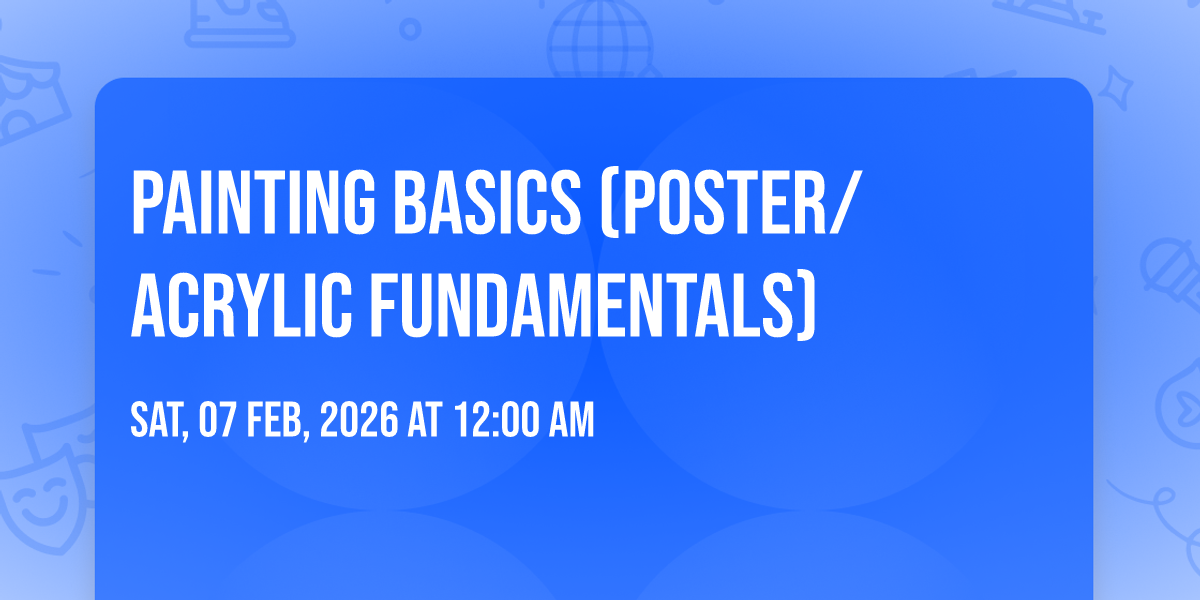 PAINTING BASICS (POSTER/ ACRYLIC FUNDAMENTALS)

SAT, 07 FEB, 2026 AT 12:00 AM